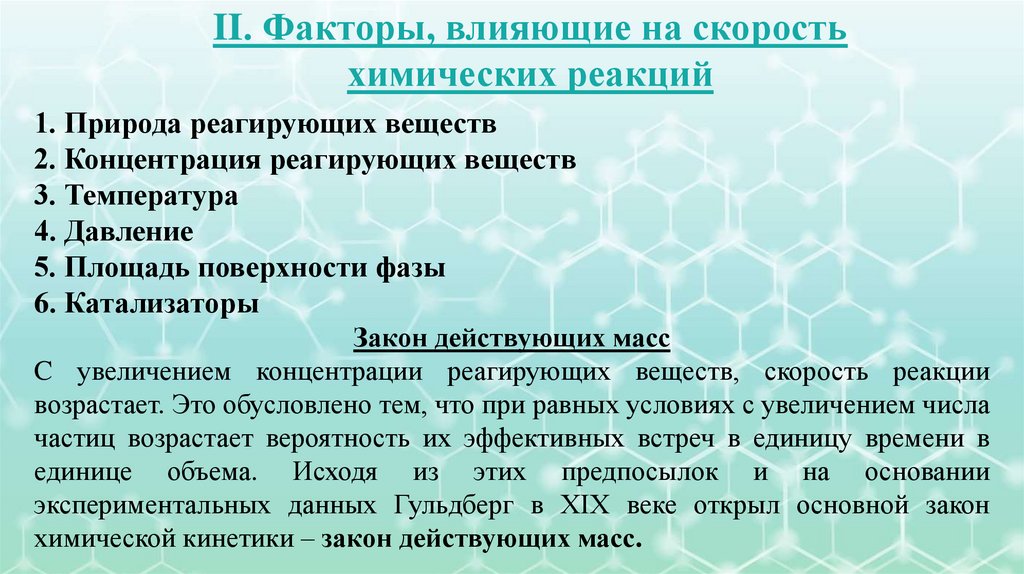 II. Факторы, влияющие на скорость химических реакций

1. Природа реагирующих веществ
2. Концентрация реагирующих веществ
3. Температура
4. Давление
5. Площадь поверхности фазы
6. Катализаторы

Закон действующих масс

С увеличением концентрации реагирующих веществ, скорость реакции возрастает. Это обусловлено тем, что при равных условиях с увеличением числа частиц возрастает вероятность их эффективных встреч в единицу времени в единице объема. Исходя из этих предпосылок и на основании экспериментальных данных Гульдберг в XIX веке открыл основной закон химической кинетики – закон действующих масс.